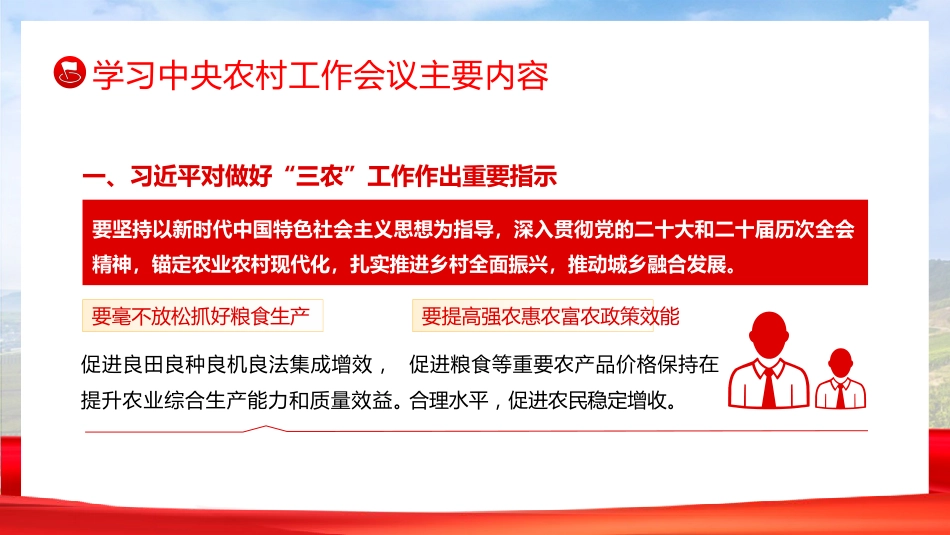 学习中央农村工作会议主要内容

一、习近平对做好“三农”工作作出重要指示

要坚持以新时代中国特色社会主义思想为指导，深入贯彻党的二十大和二十届历次全会精神，锚定农业农村现代化，扎实推进乡村全面振兴，推动城乡融合发展。

要毫不放松抓好粮食生产

促进良田良种良机良法集成增效，提升农业综合生产能力和质量效益。

要提高强农惠农富农政策效能

促进粮食等重要农产品价格保持在合理水平，促进农民稳定增收。